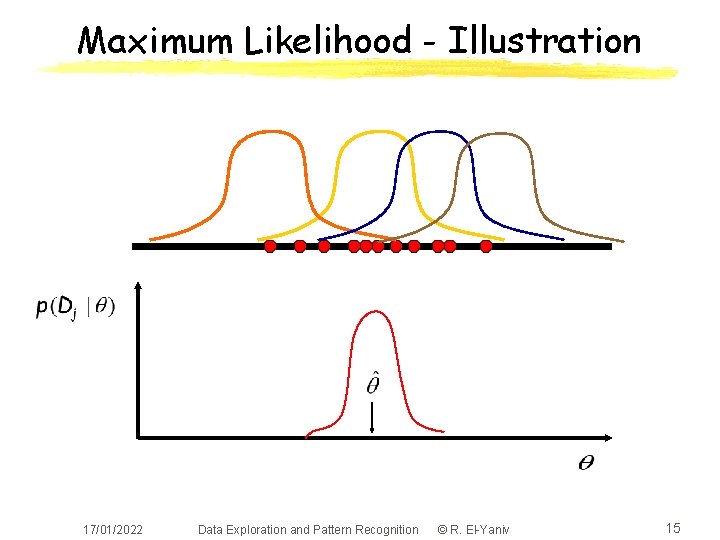 Maximum Likelihood - Illustration

$p(D_j \mid \theta)$

$\hat{\theta}$

$\theta$

17/01/2022 Data Exploration and Pattern Recognition © R. El-Yaniv 15